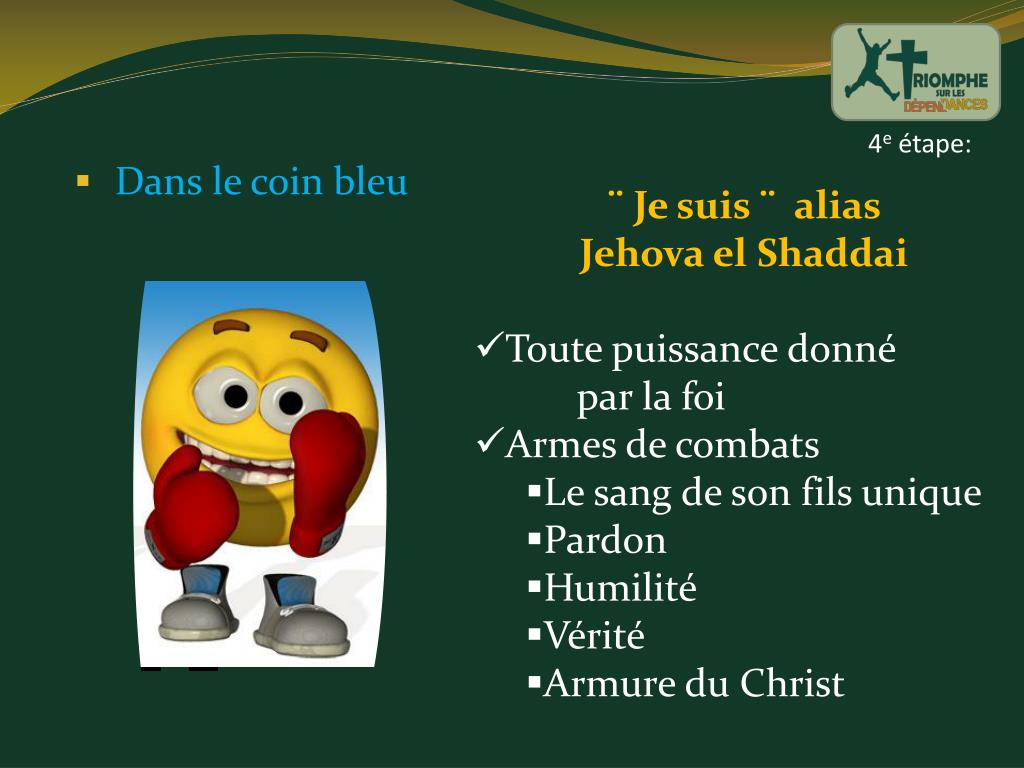 TRIOMPHE SUR LES DÉPENDANCES

4e étape:

▪ Dans le coin bleu

¨ Je suis ¨ alias Jehova el Shaddai

✓Toute puissance donné par la foi
✓Armes de combats
▪Le sang de son fils unique
▪Pardon
▪Humilité
▪Vérité
▪Armure du Christ